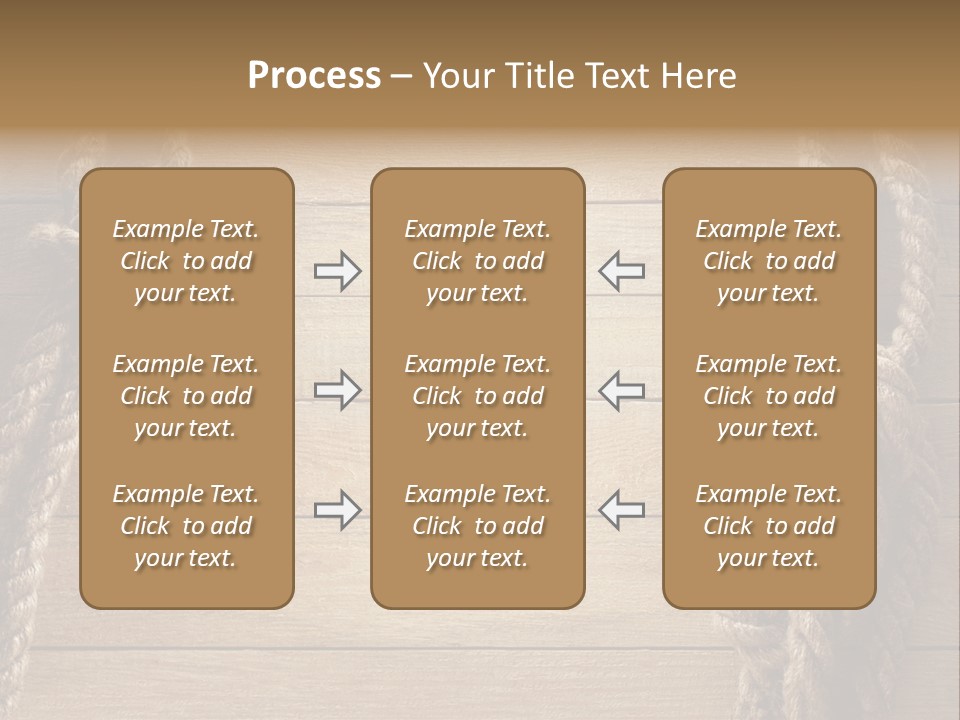 Process – Your Title Text Here

Example Text. Click to add your text.

Example Text. Click to add your text.

Example Text. Click to add your text.

Example Text. Click to add your text.

Example Text. Click to add your text.

Example Text. Click to add your text.

Example Text. Click to add your text.

Example Text. Click to add your text.

Example Text. Click to add your text.